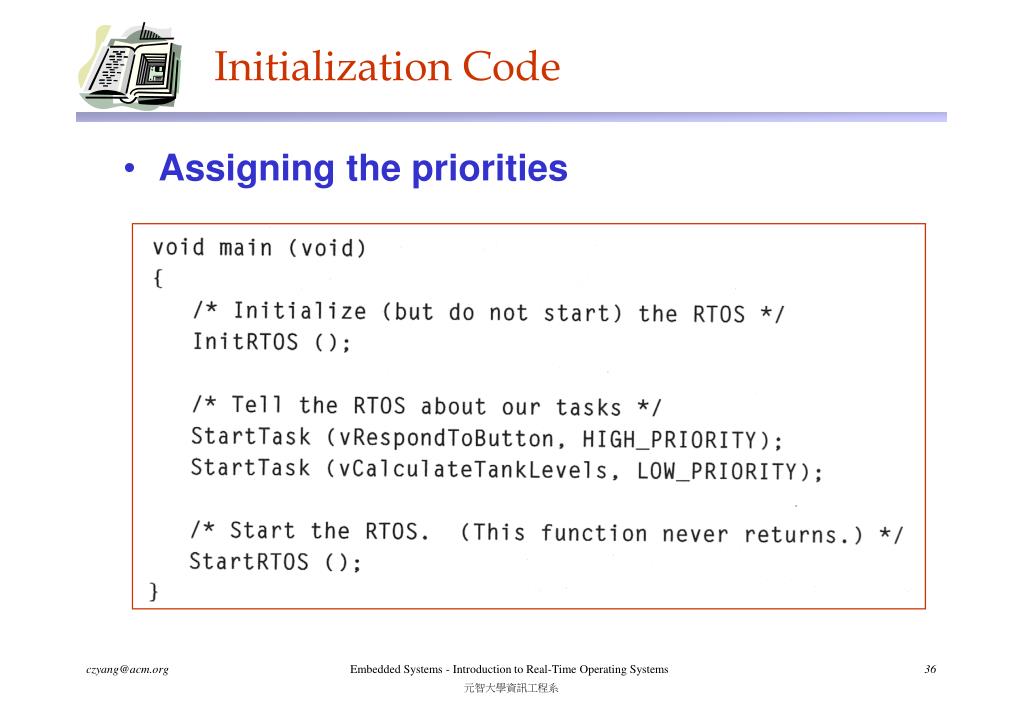 Initialization Code

• Assigning the priorities

void main (void)
{
/* Initialize (but do not start) the RTOS */
InitRTOS ();

/* Tell the RTOS about our tasks */
StartTask (vRespondToButton, HIGH_PRIORITY);
StartTask (vCalculateTankLevels, LOW_PRIORITY);

/* Start the RTOS. (This function never returns.) */
StartRTOS ();
}

czyang@acm.org

Embedded Systems - Introduction to Real-Time Operating Systems

元智大學資訊工程系

36